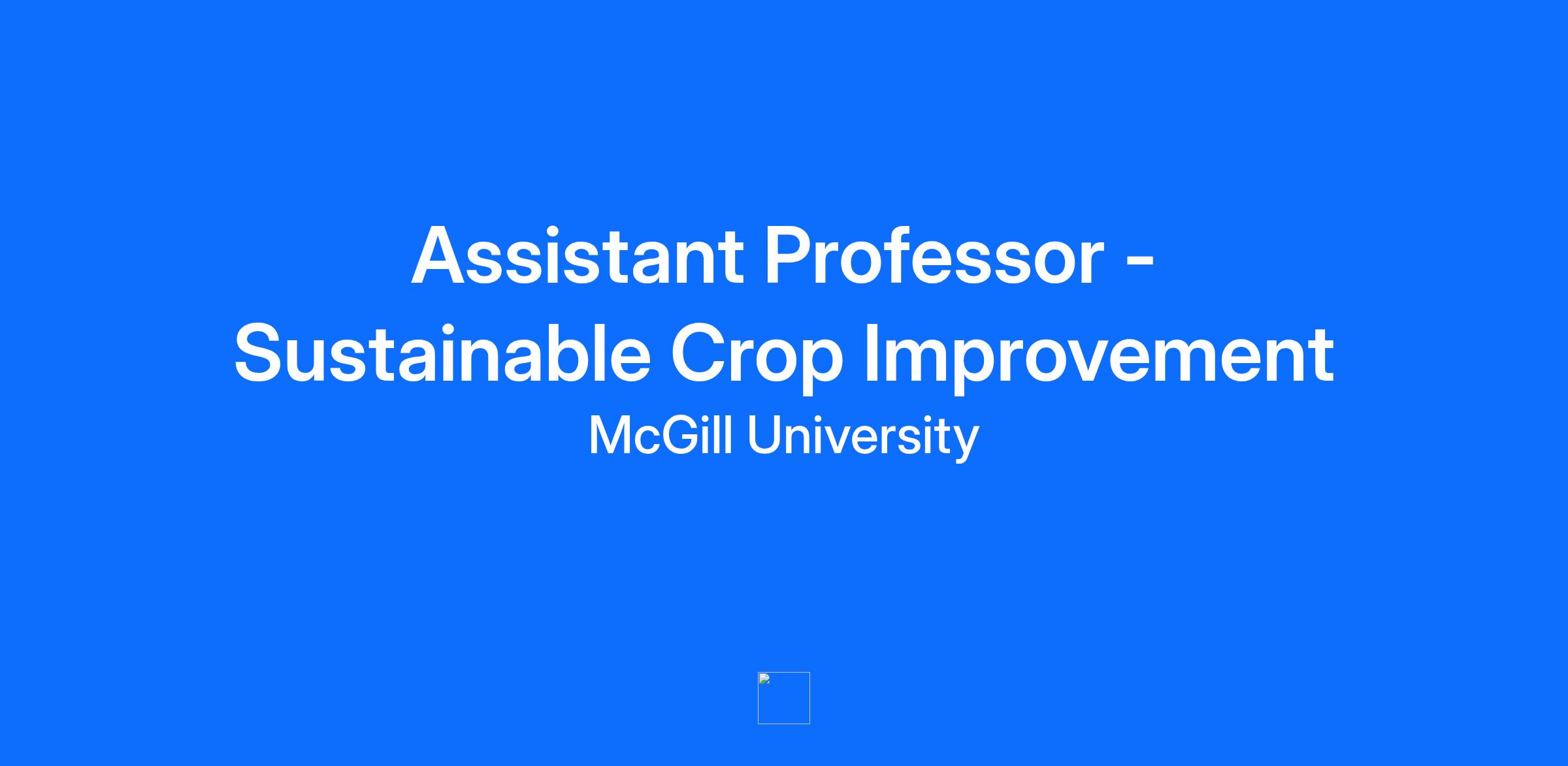 Assistant Professor - Sustainable Crop Improvement

McGill University